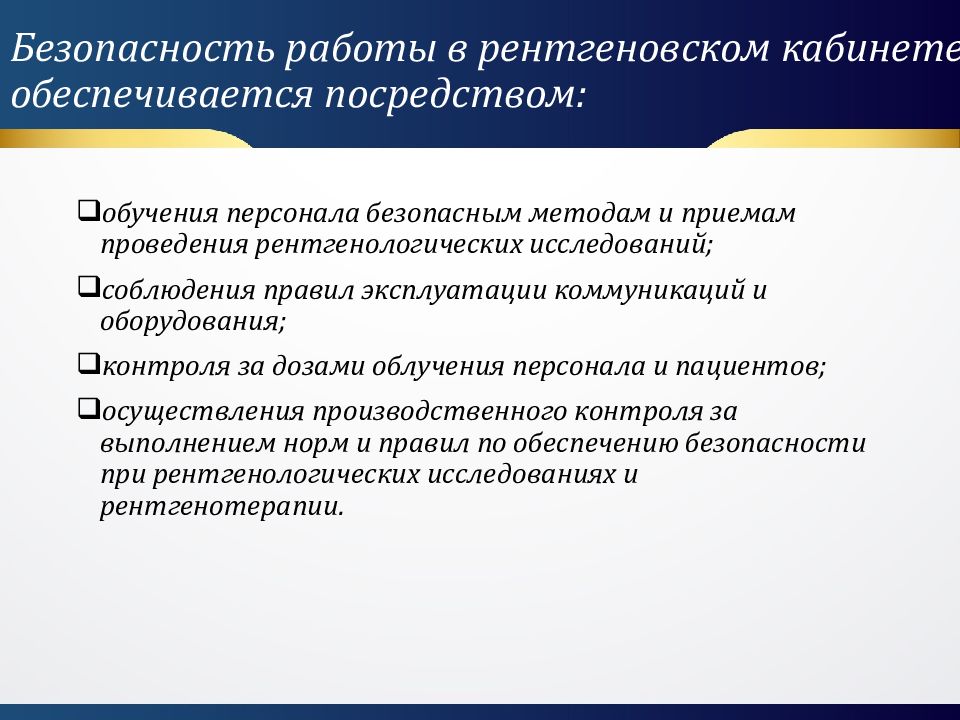 Безопасность работы в рентгеновском кабинете обеспечивается посредством:

❑обучения персонала безопасным методам и приемам проведения рентгенологических исследований;

❑соблюдения правил эксплуатации коммуникаций и оборудования;

❑контроля за дозами облучения персонала и пациентов;

❑осуществления производственного контроля за выполнением норм и правил по обеспечению безопасности при рентгенологических исследованиях и рентгенотерапии.